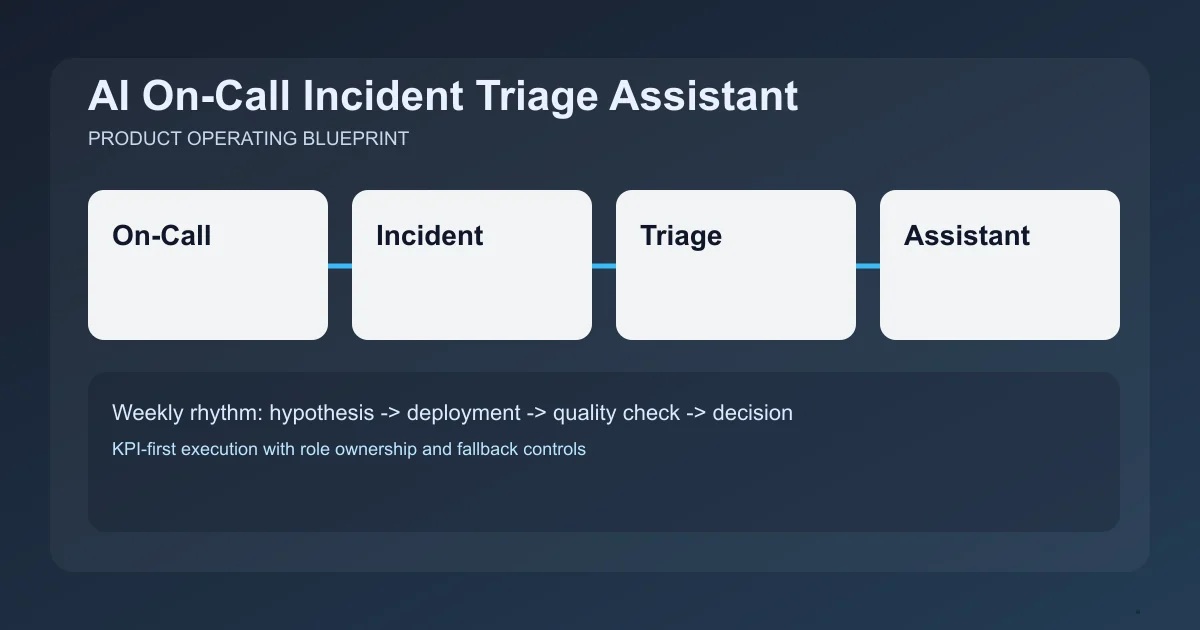 AI On-Call Incident Triage Assistant

PRODUCT OPERATING BLUEPRINT

On-Call

Incident

Triage

Assistant

Weekly rhythm: hypothesis -> deployment -> quality check -> decision

KPI-first execution with role ownership and fallback controls